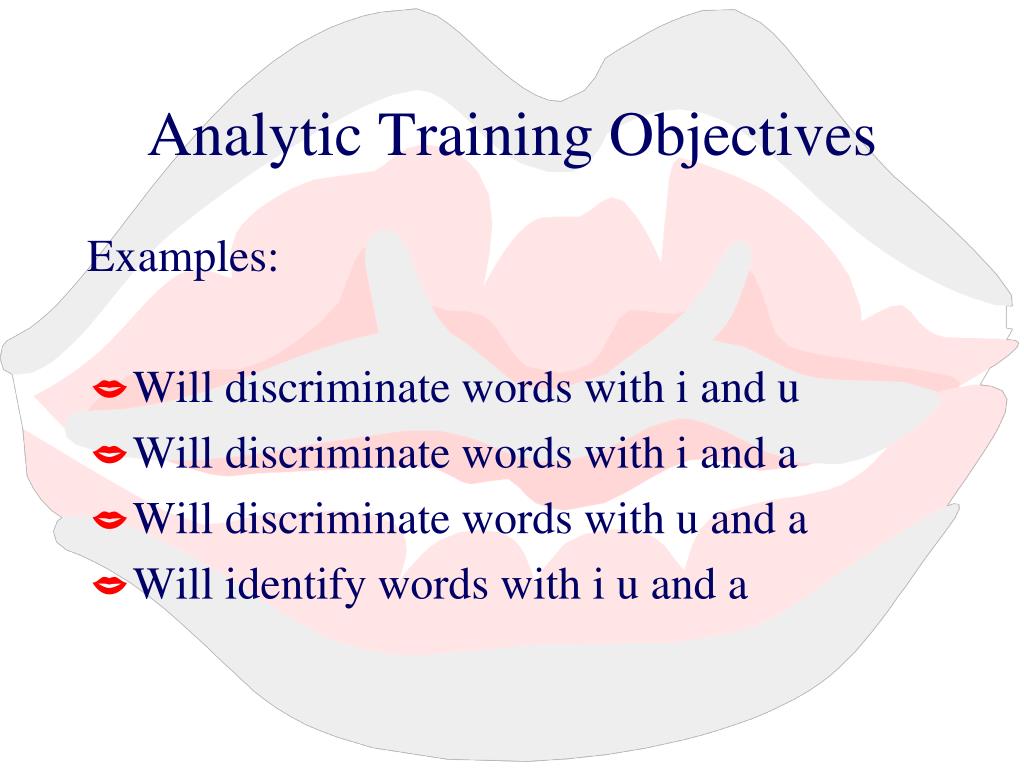 Analytic Training Objectives

Examples:

Will discriminate words with i and u
Will discriminate words with i and a
Will discriminate words with u and a
Will identify words with i u and a